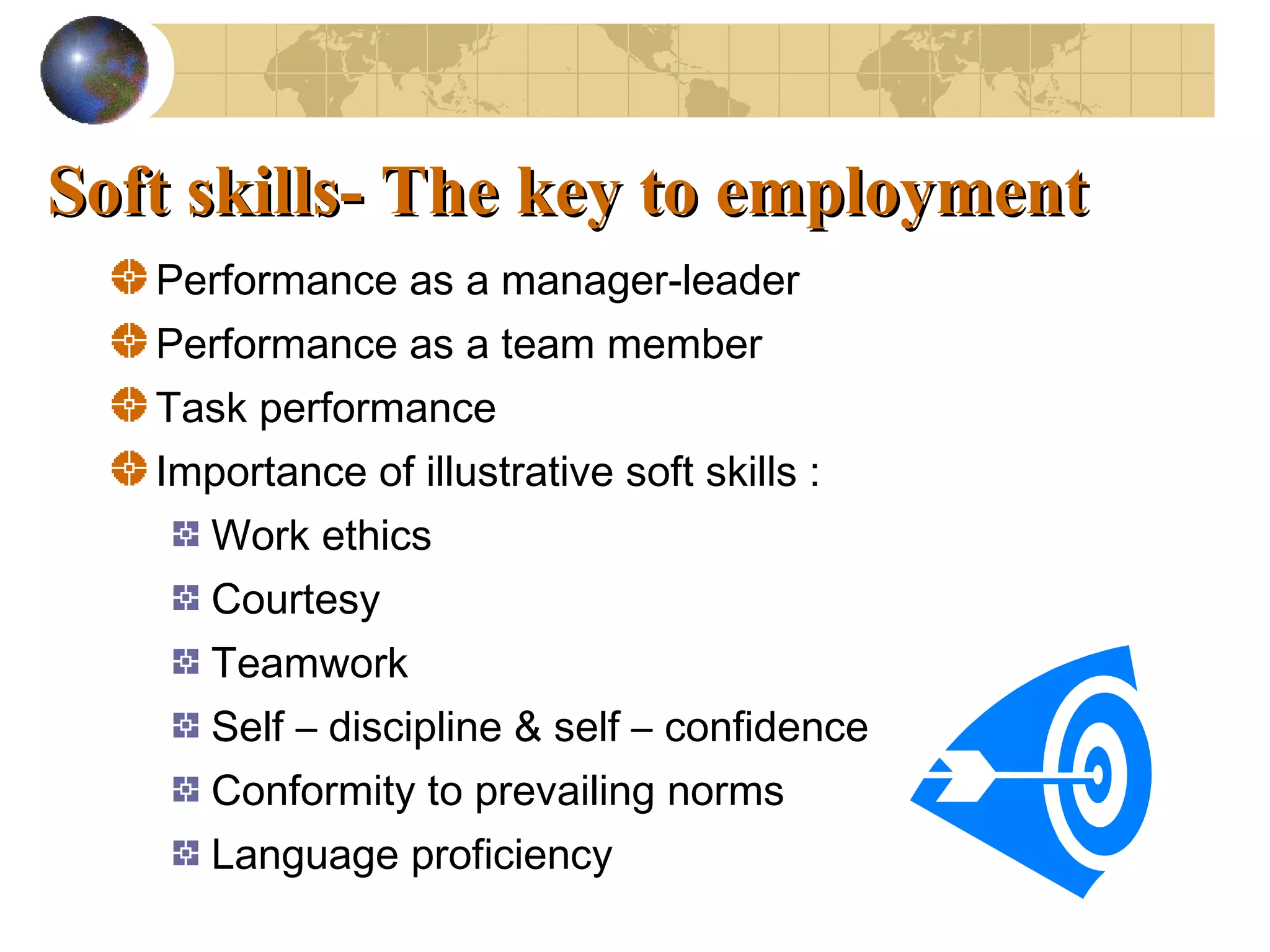 Soft skills- The key to employment

Performance as a manager-leader

Performance as a team member

Task performance

Importance of illustrative soft skills :

Work ethics

Courtesy

Teamwork

Self – discipline & self – confidence

Conformity to prevailing norms

Language proficiency